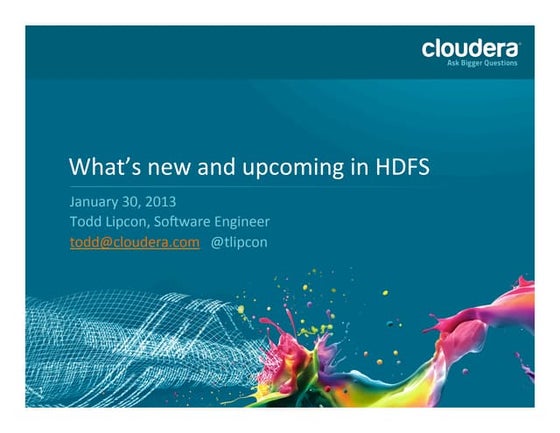 cloudera
Ask Bigger Questions

What's new and upcoming in HDFS

January 30, 2013
Todd Lipcon, Software Engineer
todd@cloudera.com @tlipcon